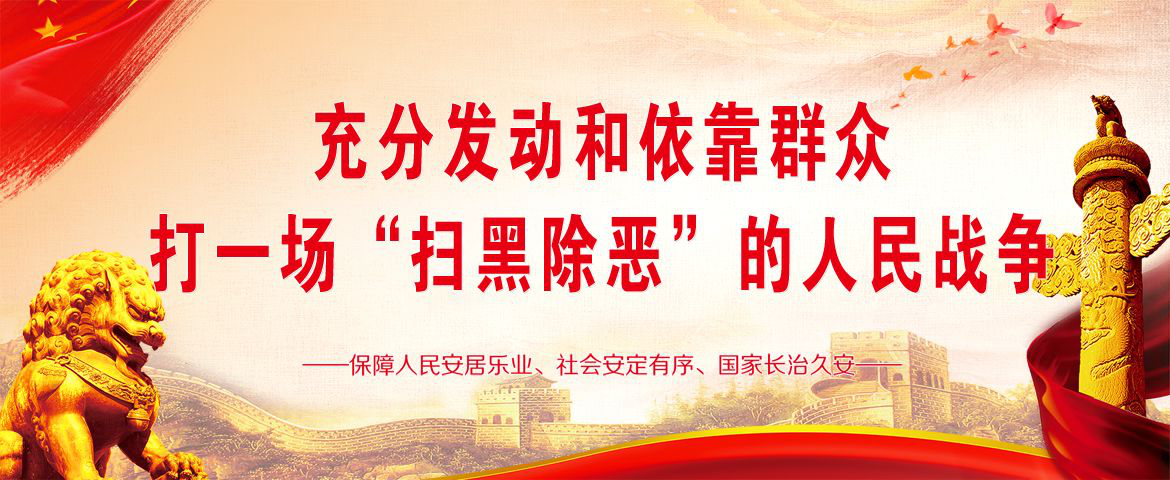 充分发动和依靠群众
打一场“扫黑除恶”的人民战争

——保障人民安居乐业、社会安定有序、国家长治久安——